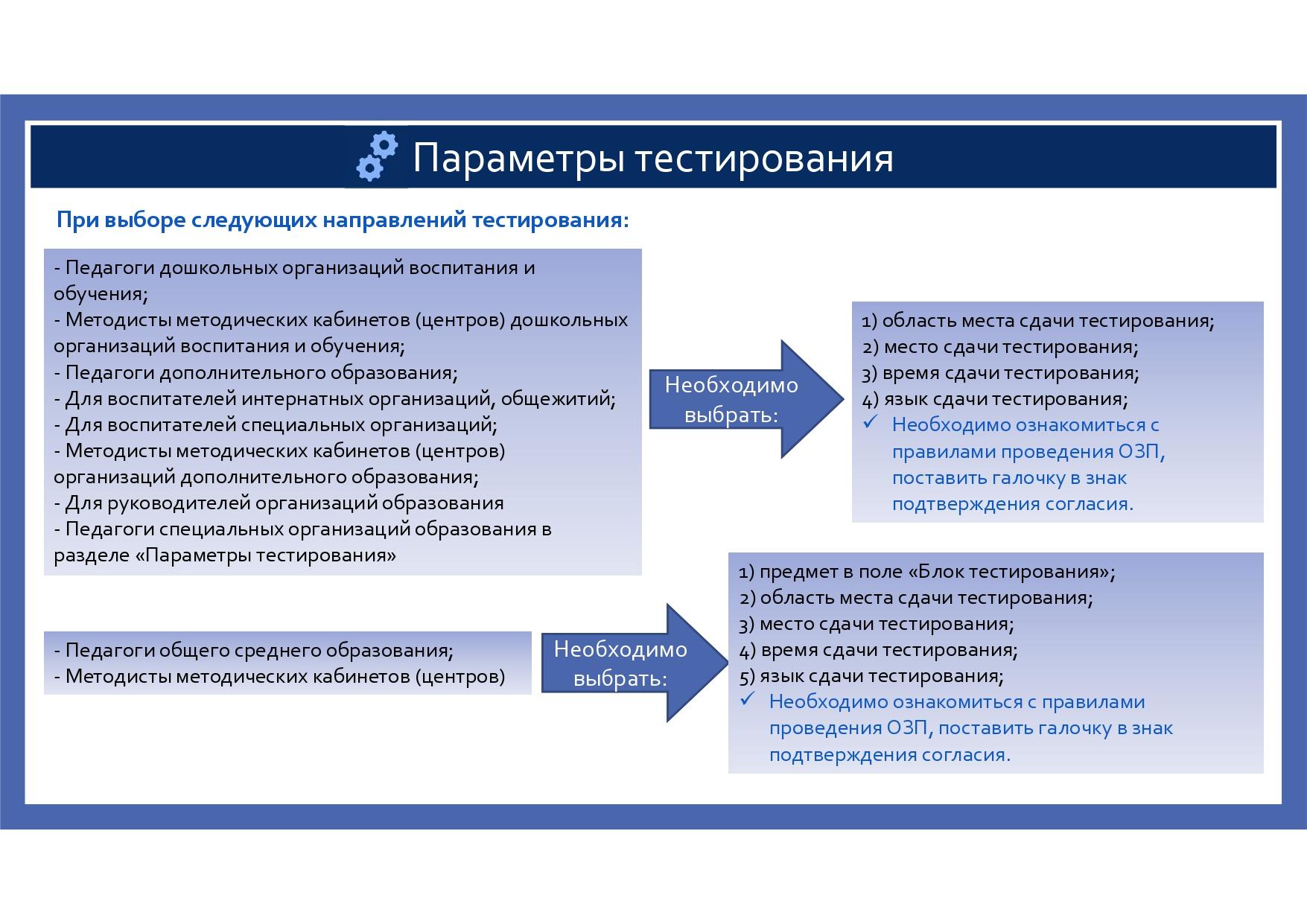 Параметры тестирования

При выборе следующих направлений тестирования:

- Педагоги дошкольных организаций воспитания и обучения;
- Методисты методических кабинетов (центров) дошкольных организаций воспитания и обучения;
- Педагоги дополнительного образования;
- Для воспитателей интернатных организаций, общежитий;
- Для воспитателей специальных организаций;
- Методисты методических кабинетов (центров) организаций дополнительного образования;
- Для руководителей организаций образования
- Педагоги специальных организаций образования в разделе «Параметры тестирования»

Необходимо выбрать:

1) область места сдачи тестирования;
2) место сдачи тестирования;
3) время сдачи тестирования;
4) язык сдачи тестирования;
✓ Необходимо ознакомиться с правилами проведения ОЗП, поставить галочку в знак подтверждения согласия.

- Педагоги общего среднего образования;
- Методисты методических кабинетов (центров)

Необходимо выбрать:

1) предмет в поле «Блок тестирования»;
2) область места сдачи тестирования;
3) место сдачи тестирования;
4) время сдачи тестирования;
5) язык сдачи тестирования;
✓ Необходимо ознакомиться с правилами проведения ОЗП, поставить галочку в знак подтверждения согласия.